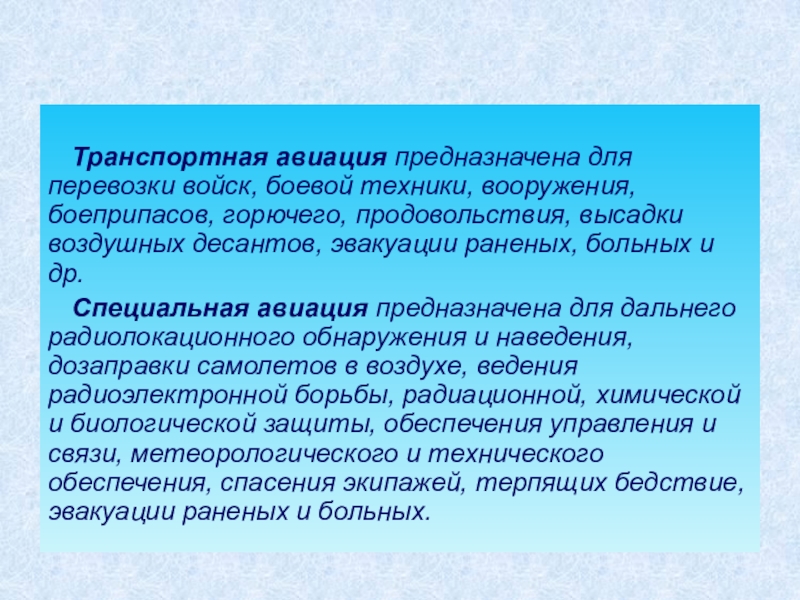 Транспортная авиация предназначена для перевозки войск, боевой техники, вооружения, боеприпасов, горючего, продовольствия, высадки воздушных десантов, эвакуации раненых, больных и др.

Специальная авиация предназначена для дальнего радиолокационного обнаружения и наведения, дозаправки самолетов в воздухе, ведения радиоэлектронной борьбы, радиационной, химической и биологической защиты, обеспечения управления и связи, метеорологического и технического обеспечения, спасения экипажей, терпящих бедствие, эвакуации раненых и больных.